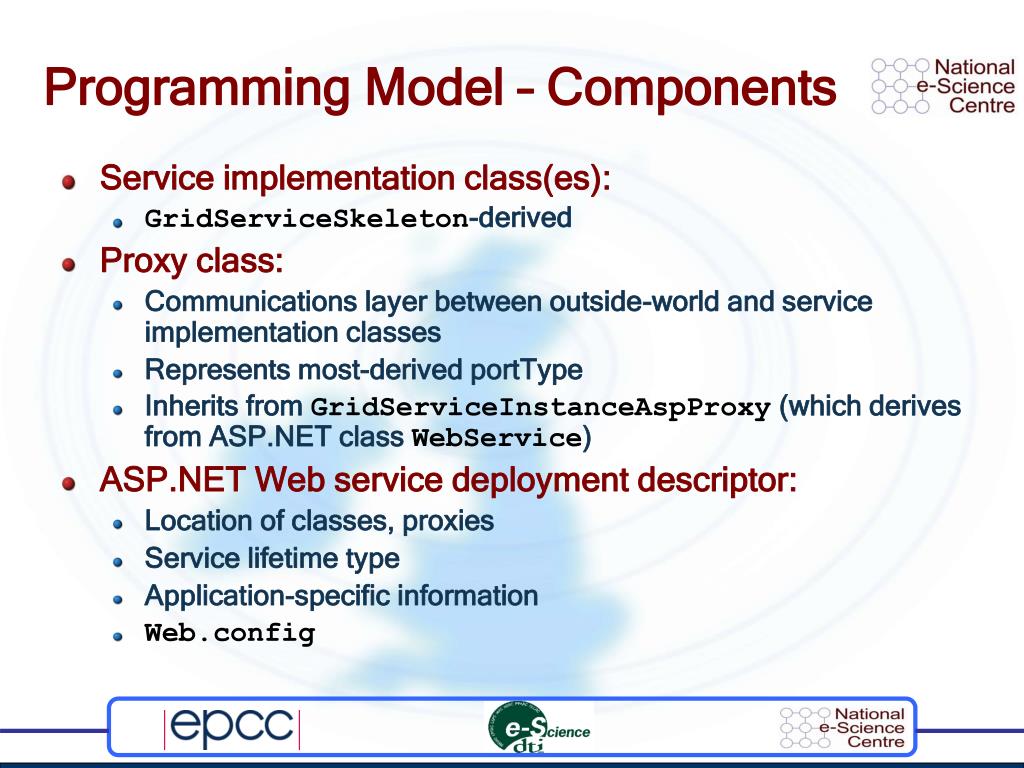 Programming Model – Components

National e-Science Centre

- Service implementation class(es):
  - GridServiceSkeleton-derived
- Proxy class:
  - Communications layer between outside-world and service implementation classes
  - Represents most-derived portType
  - Inherits from GridServiceInstanceAspProxy (which derives from ASP.NET class WebService)
- ASP.NET Web service deployment descriptor:
  - Location of classes, proxies
  - Service lifetime type
  - Application-specific information
  - Web.config

epcc

e-Science dti

National e-Science Centre